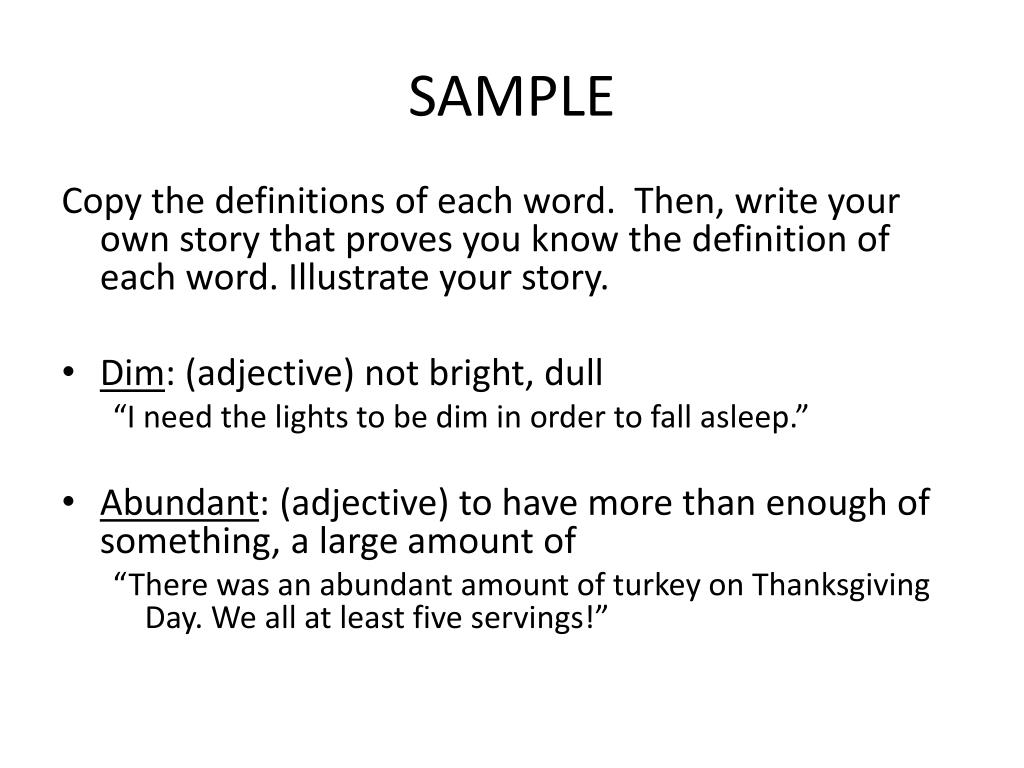 SAMPLE

Copy the definitions of each word. Then, write your own story that proves you know the definition of each word. Illustrate your story.

• Dim: (adjective) not bright, dull
“I need the lights to be dim in order to fall asleep.”

• Abundant: (adjective) to have more than enough of something, a large amount of
“There was an abundant amount of turkey on Thanksgiving Day. We all at least five servings!”